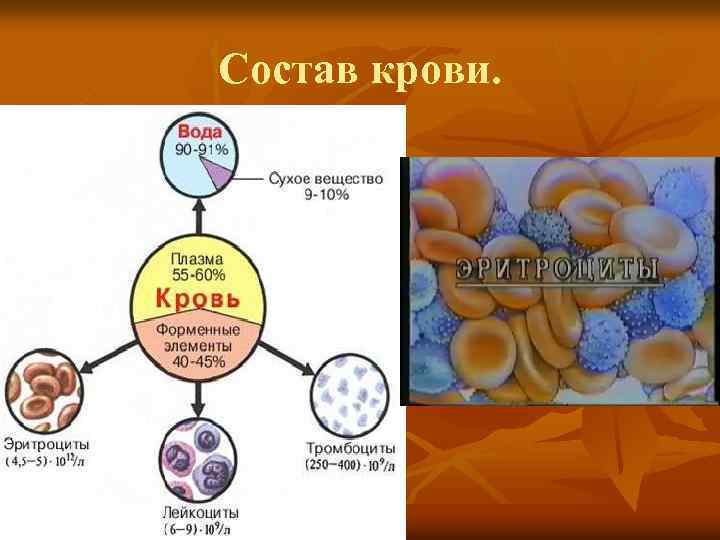 Состав крови.

Вода
90-91%

Сухое вещество
9-10%

Плазма
55-60%
Кровь
Форменные элементы
40-45%

Эритроциты
$(4,5-5) \cdot 10^{12}/л$

Лейкоциты
$(6-9) \cdot 10^{9}/л$

Тромбоциты
$(250-400) \cdot 10^{9}/л$

ЭРИТРОЦИТЫ